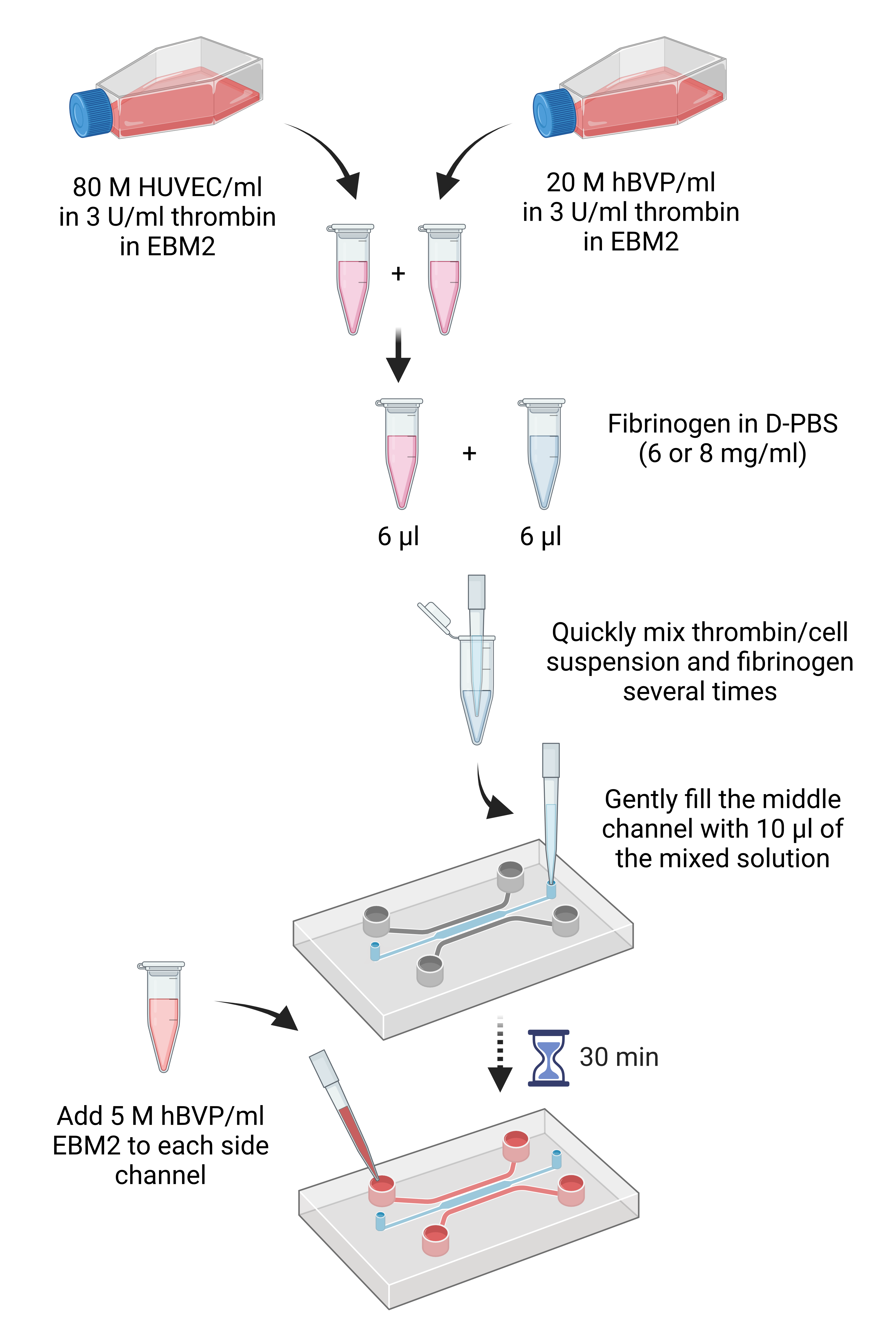 80 M HUVEC/ml in 3 U/ml thrombin in EBM2

20 M hBVP/ml in 3 U/ml thrombin in EBM2

+

+

Fibrinogen in D-PBS (6 or 8 mg/ml)

6 μl

6 μl

Quickly mix thrombin/cell suspension and fibrinogen several times

Gently fill the middle channel with 10 μl of the mixed solution

30 min

Add 5 M hBVP/ml EBM2 to each side channel